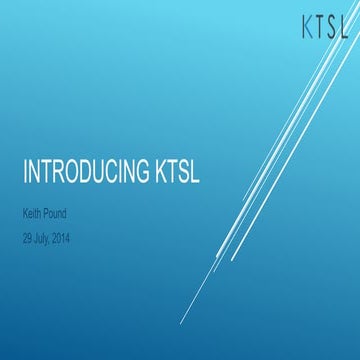 KTSL

INTRODUCING KTSL

Keith Pound

29 July, 2014